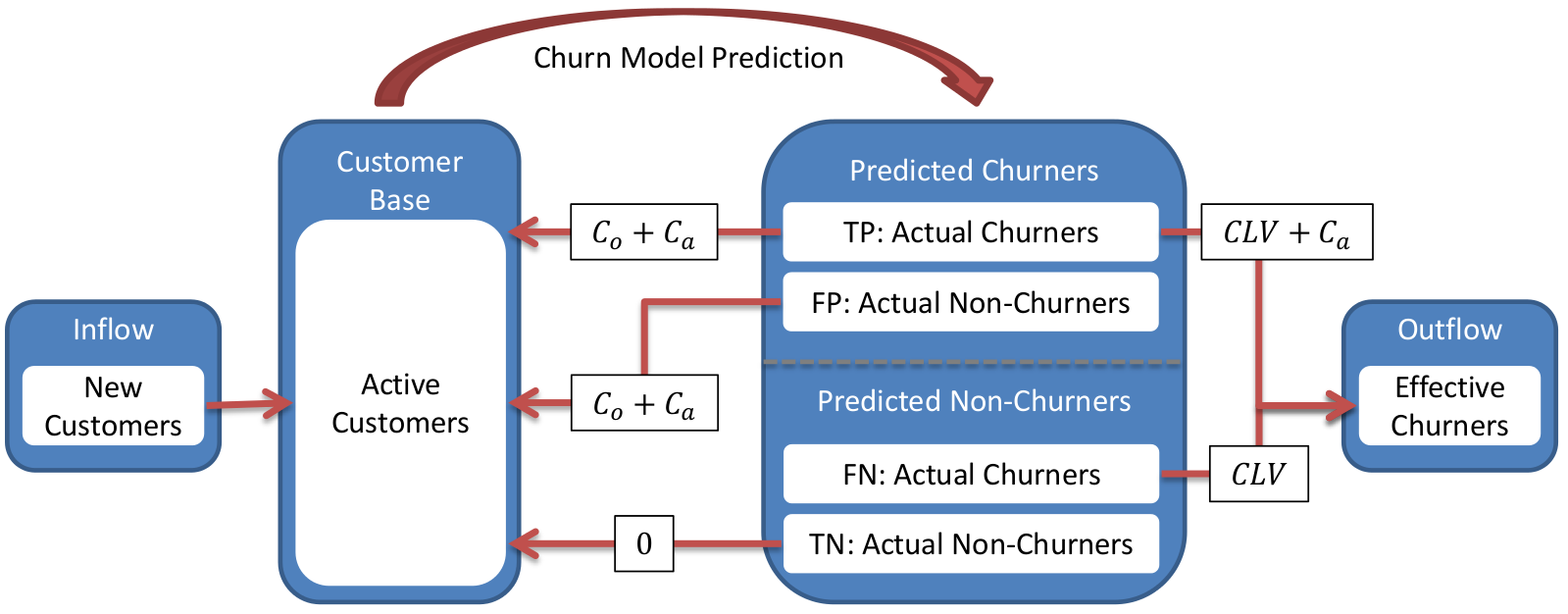 Churn Model Prediction

Inflow

New Customers

Customer Base

Active Customers

$C_o + C_a$

$C_o + C_a$

$0$

Predicted Churners

TP: Actual Churners

FP: Actual Non-Churners

Predicted Non-Churners

FN: Actual Churners

TN: Actual Non-Churners

$CLV + C_a$

$CLV$

Outflow

Effective Churners